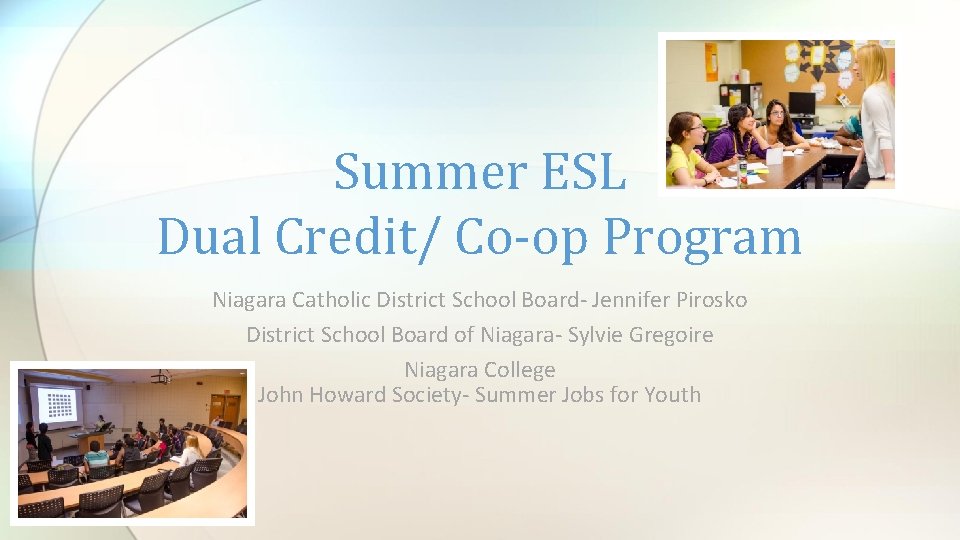 Summer ESL
Dual Credit/ Co-op Program

Niagara Catholic District School Board- Jennifer Pirosko
District School Board of Niagara- Sylvie Gregoire
Niagara College
John Howard Society- Summer Jobs for Youth